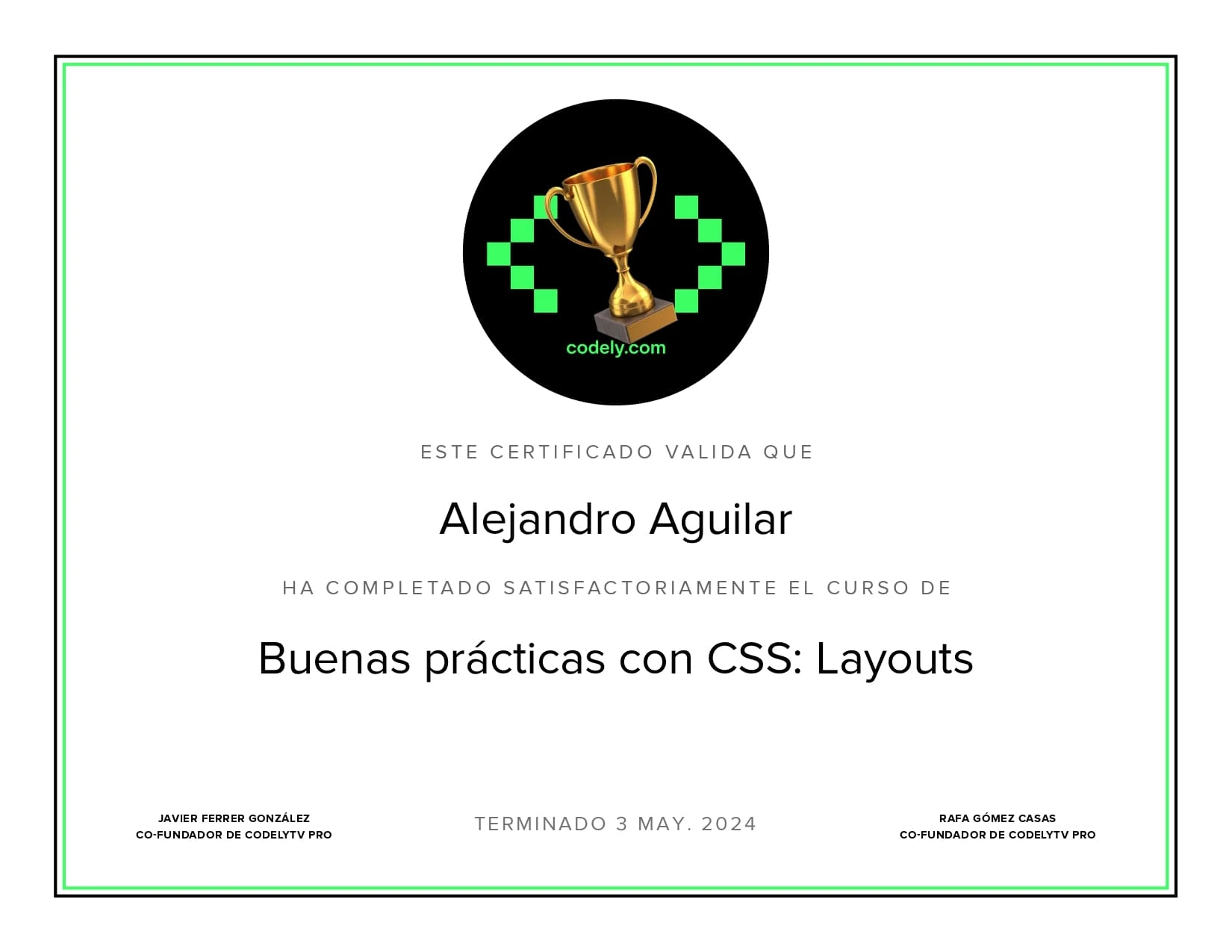 codely.com

ESTE CERTIFICADO VALIDA QUE

Alejandro Aguilar

HA COMPLETADO SATISFACTORIAMENTE EL CURSO DE

Buenas prácticas con CSS: Layouts

JAVIER FERRER GONZÁLEZ
CO-FUNDADOR DE CODELYTV PRO

TERMINADO 3 MAY. 2024

RAFA GÓMEZ CASAS
CO-FUNDADOR DE CODELYTV PRO